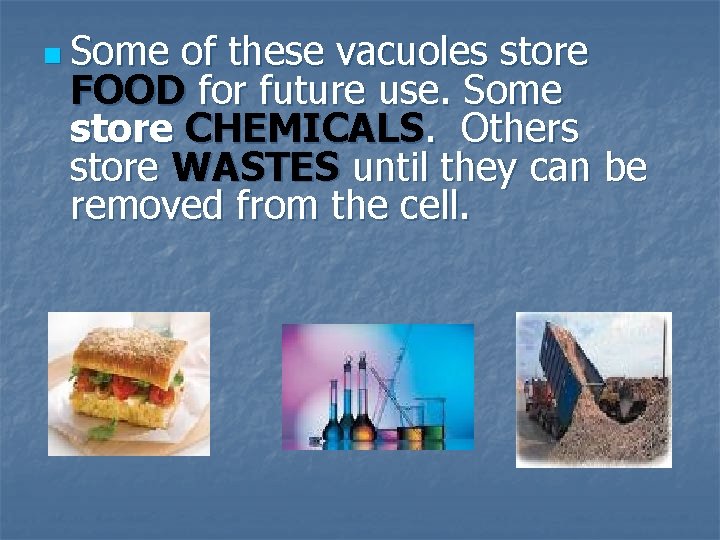 Some of these vacuoles store FOOD for future use. Some store CHEMICALS. Others store WASTES until they can be removed from the cell.